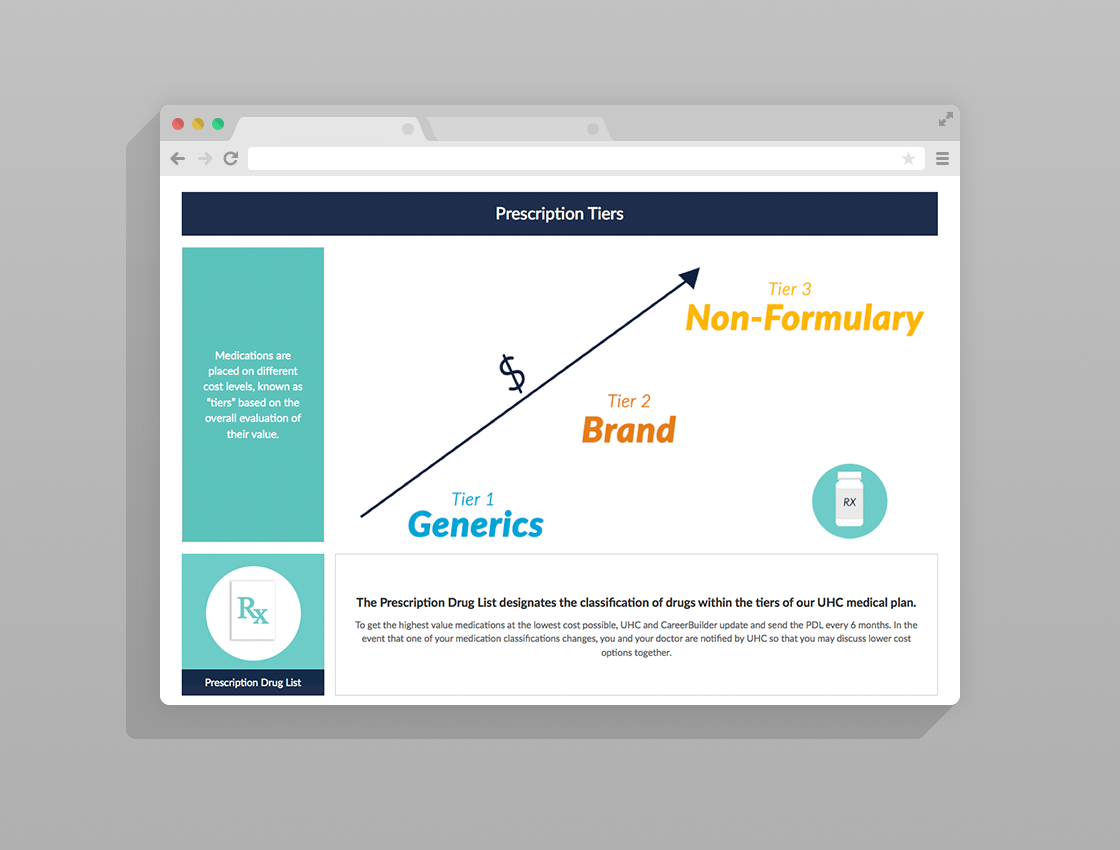 Prescription Tiers

Medications are placed on different cost levels, known as "tiers" based on the overall evaluation of their value.

$

Tier 3
Non-Formulary

Tier 2
Brand

Tier 1
Generics

RX

Rx

Prescription Drug List

The Prescription Drug List designates the classification of drugs within the tiers of our UHC medical plan.

To get the highest value medications at the lowest cost possible, UHC and CareerBuilder update and send the PDL every 6 months. In the event that one of your medication classifications changes, you and your doctor are notified by UHC so that you may discuss lower cost options together.